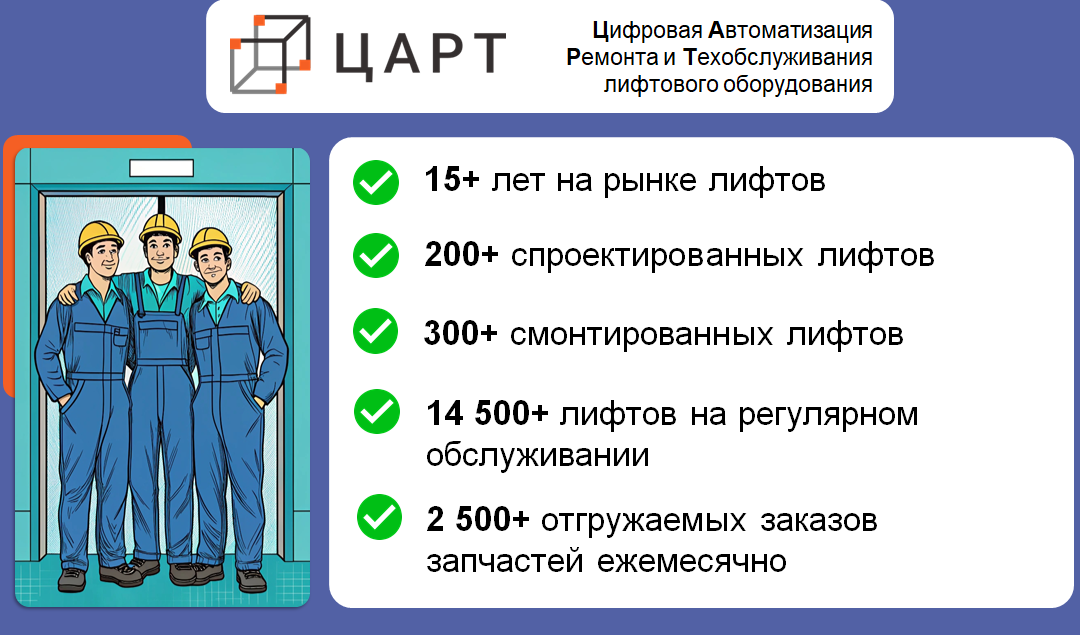 ЦАРТ

Цифровая Автоматизация
Ремонта и Техобслуживания
лифтового оборудования

15+ лет на рынке лифтов

200+ спроектированных лифтов

300+ смонтированных лифтов

14 500+ лифтов на регулярном обслуживании

2 500+ отгружаемых заказов запчастей ежемесячно